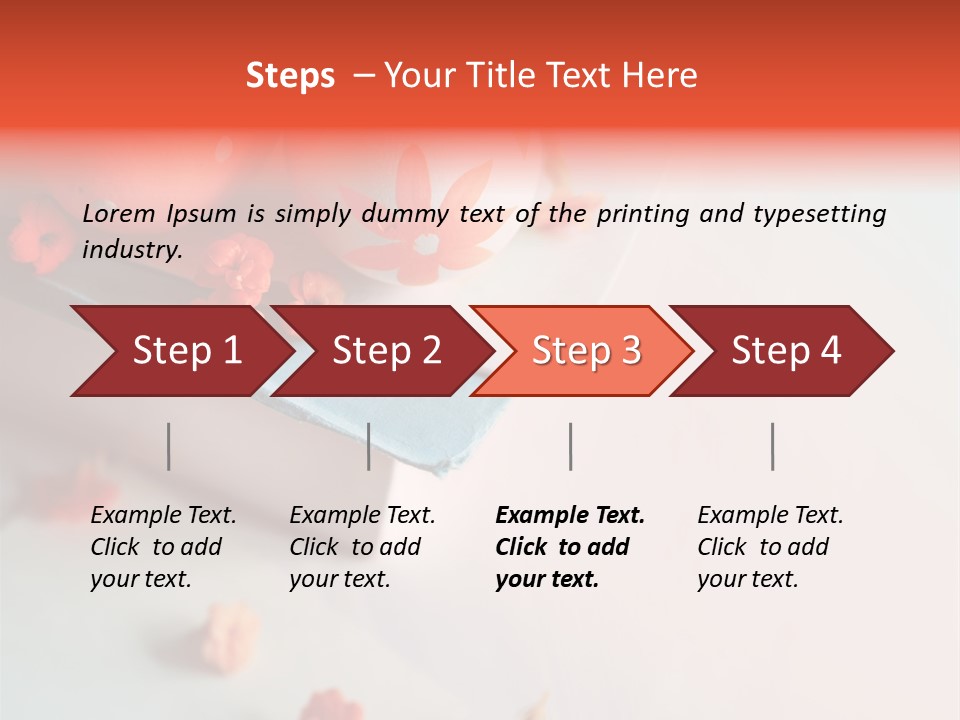 Steps – Your Title Text Here

Lorem Ipsum is simply dummy text of the printing and typesetting industry.

Step 1

Step 2

Step 3

Step 4

Example Text. Click to add your text.

Example Text. Click to add your text.

Example Text. Click to add your text.

Example Text. Click to add your text.